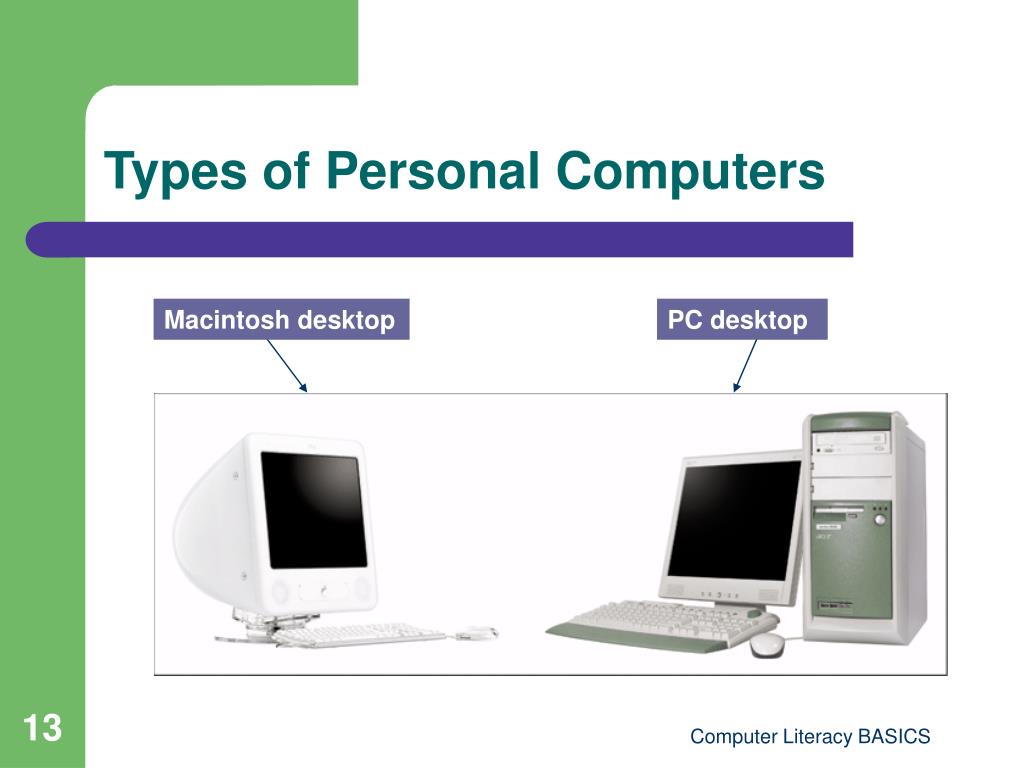 Types of Personal Computers

Macintosh desktop

PC desktop

13

Computer Literacy BASICS